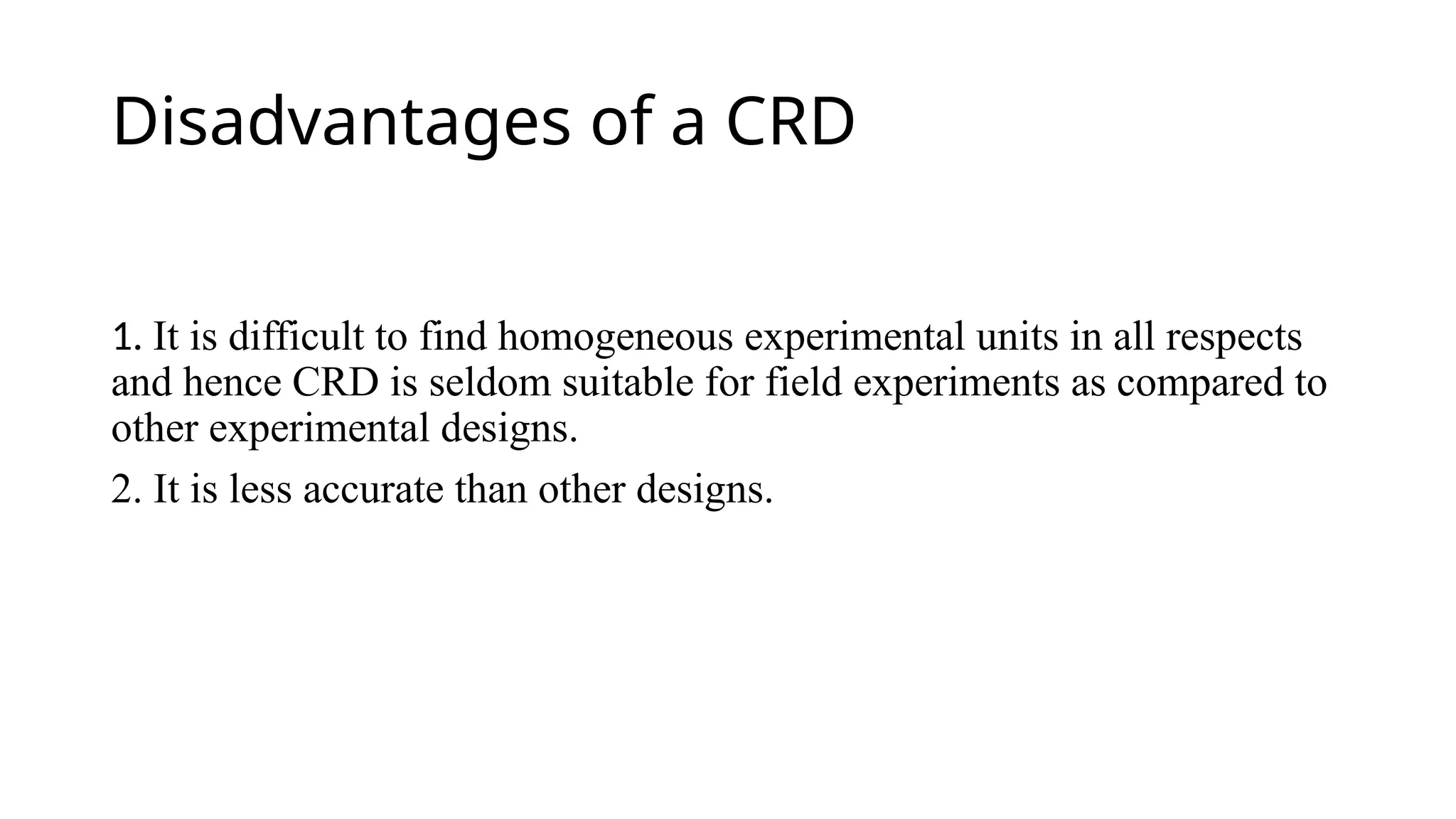 Disadvantages of a CRD

1. It is difficult to find homogeneous experimental units in all respects and hence CRD is seldom suitable for field experiments as compared to other experimental designs.

2. It is less accurate than other designs.